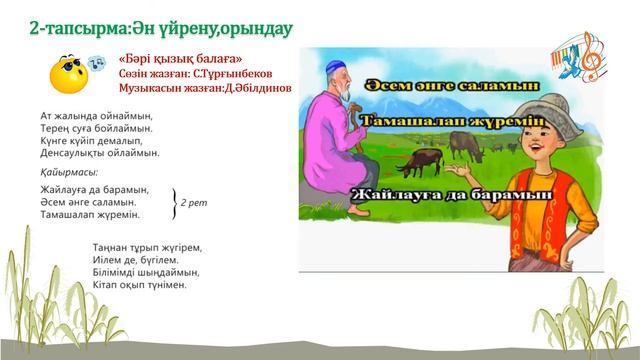 2-тапсырма:Ән үйрену,орындау

«Бәрі қызық балаға»
Сөзін жазған: С.Тұрғынбеков
Музыкасын жазған:Д.Әбілдинов

Ат жалында ойнаймын,
Терең суға бойлаймын.
Күнге күйіп демалып,
Денсаулықты ойлаймын.

Қайырмасы:

Жайлауға да барамын,
Әсем әнге саламын.
Тамашалап жүремін.
2 рет

Таңнан тұрып жүгірем,
Иілем де, бүгілем.
Білімімді шыңдаймын,
Кітап оқып түнімен.

Әсем әнге саламын
Тамашалап жүремін
Жайлауға да барамын